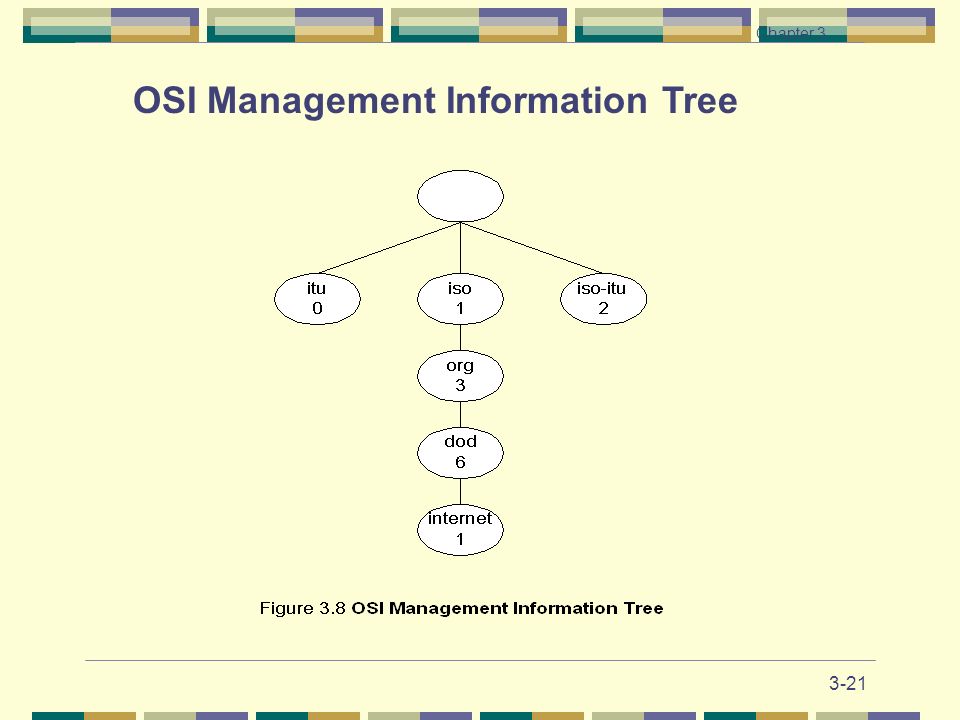 Chapter 3

OSI Management Information Tree

itu
0

iso
1

iso-itu
2

org
3

dod
6

internet
1

Figure 3.8 OSI Management Information Tree

3-21